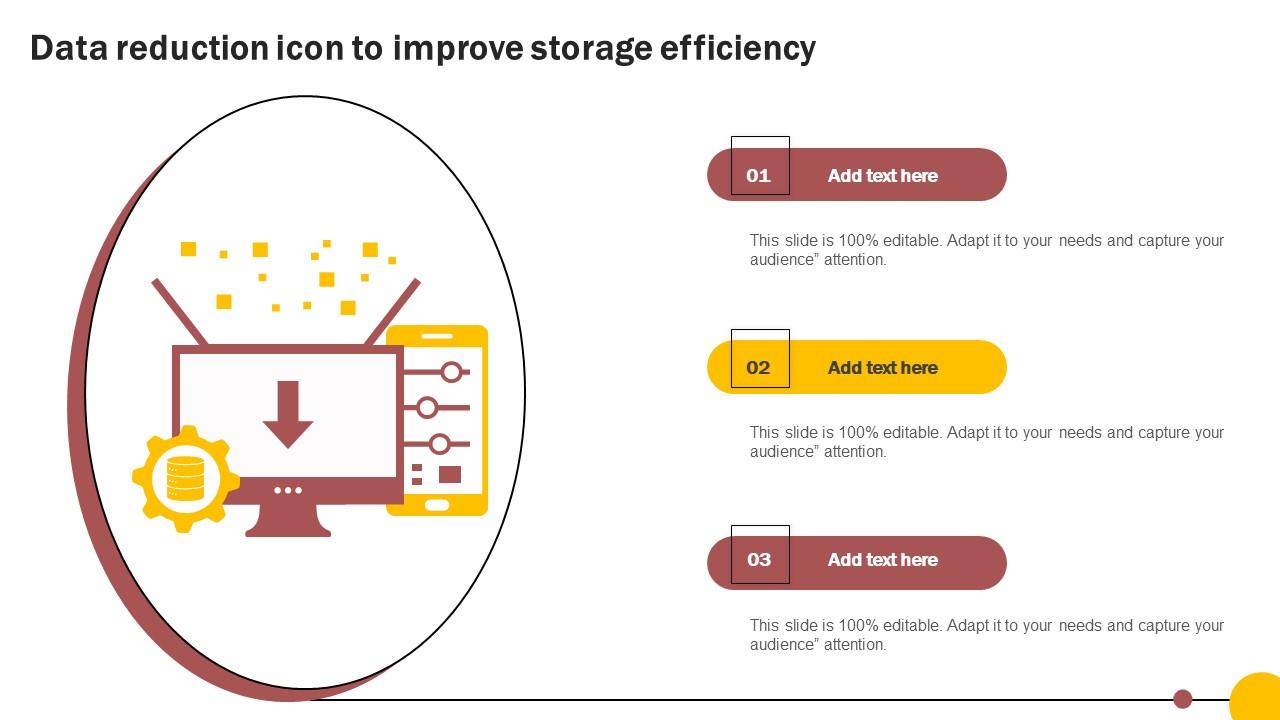 Data reduction icon to improve storage efficiency

01 Add text here

This slide is 100% editable. Adapt it to your needs and capture your audience" attention.

02 Add text here

This slide is 100% editable. Adapt it to your needs and capture your audience" attention.

03 Add text here

This slide is 100% editable. Adapt it to your needs and capture your audience" attention.